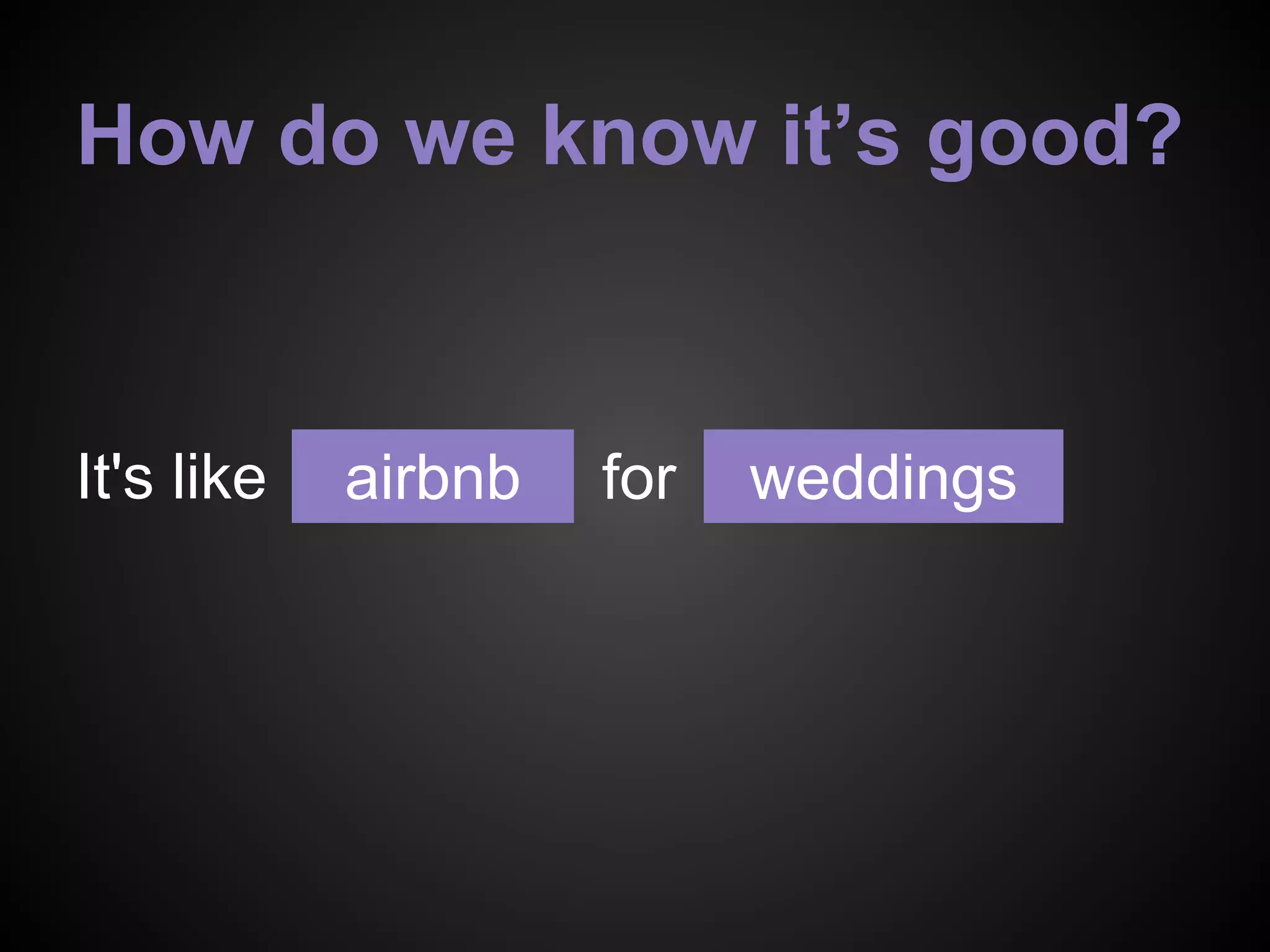 How do we know it’s good?

It's like airbnb for weddings